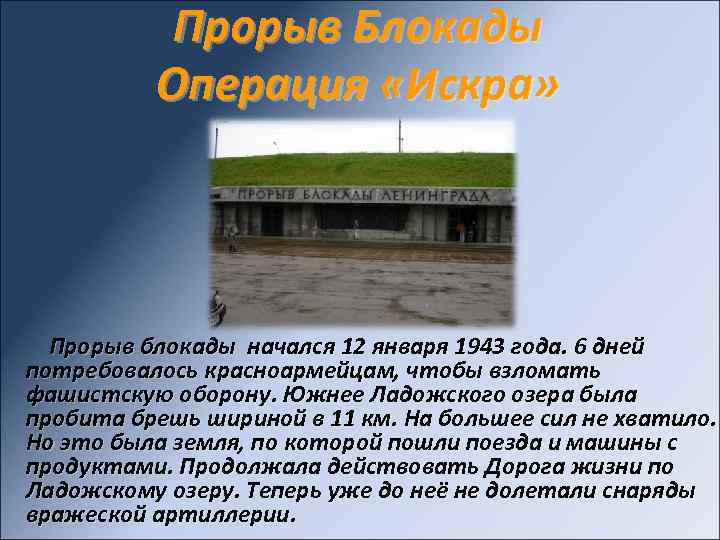 Прорыв Блокады
Операция «Искра»

ПРОРЫВ БЛОКАДЫ ЛЕНИНГРАДА

Прорыв блокады начался 12 января 1943 года. 6 дней потребовалось красноармейцам, чтобы взломать фашистскую оборону. Южнее Ладожского озера была пробита брешь шириной в 11 км. На большее сил не хватило. Но это была земля, по которой пошли поезда и машины с продуктами. Продолжала действовать Дорога жизни по Ладожскому озеру. Теперь уже до неё не долетали снаряды вражеской артиллерии.